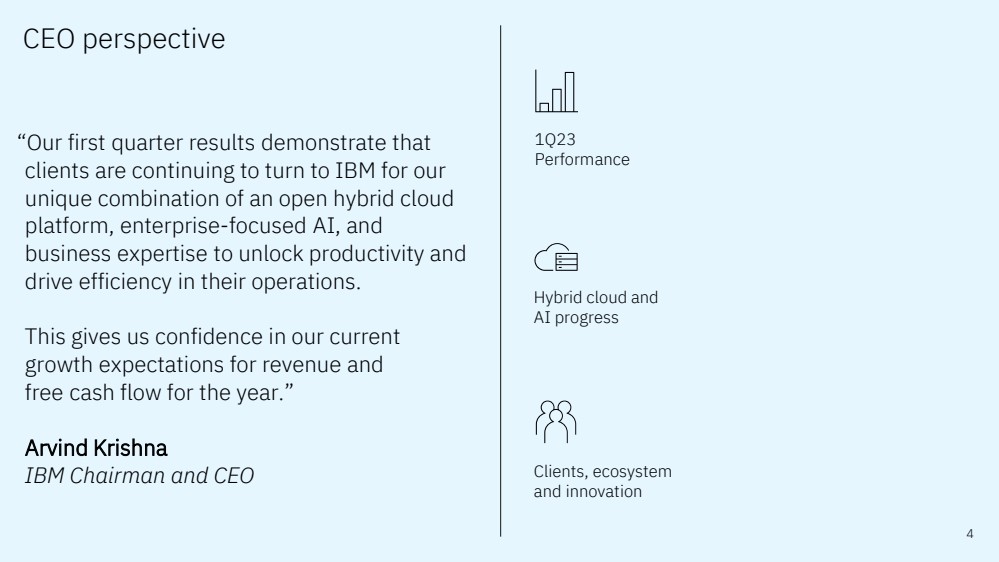 CEO perspective

“Our first quarter results demonstrate that clients are continuing to turn to IBM for our unique combination of an open hybrid cloud platform, enterprise-focused AI, and business expertise to unlock productivity and drive efficiency in their operations.

This gives us confidence in our current growth expectations for revenue and free cash flow for the year.”

Arvind Krishna
IBM Chairman and CEO

1Q23
Performance

Hybrid cloud and
AI progress

Clients, ecosystem
and innovation

4